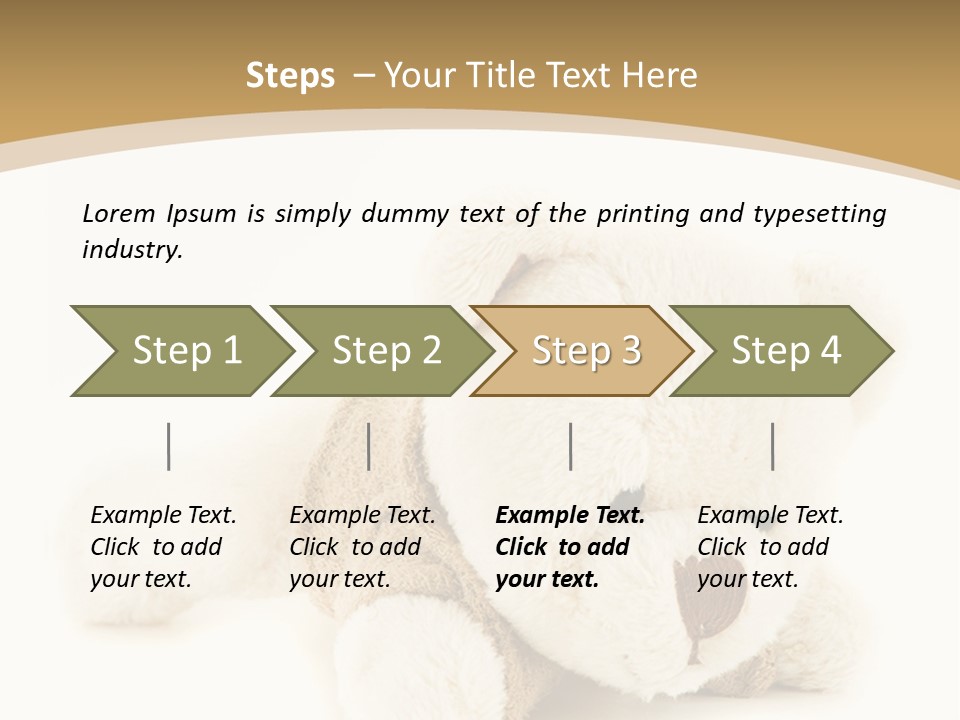 Steps – Your Title Text Here

Lorem Ipsum is simply dummy text of the printing and typesetting industry.

Step 1

Step 2

Step 3

Step 4

Example Text. Click to add your text.

Example Text. Click to add your text.

Example Text. Click to add your text.

Example Text. Click to add your text.